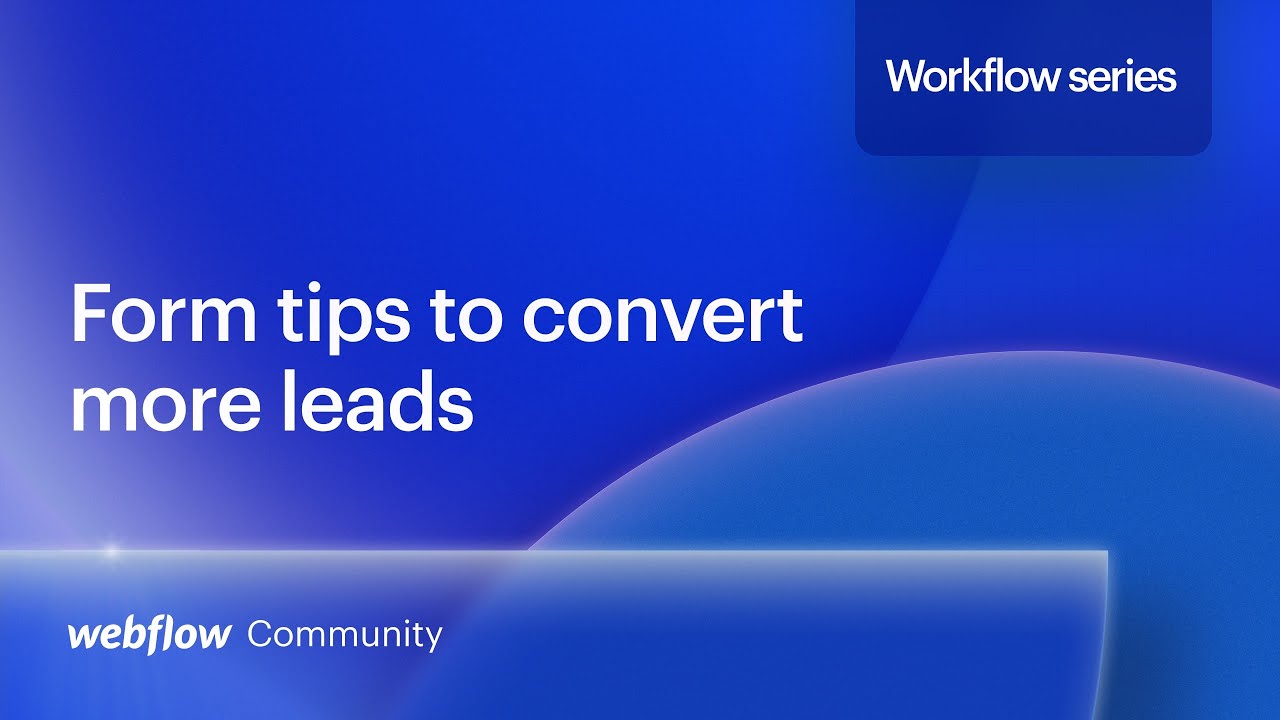 Workflow series

Form tips to convert more leads

webflow Community